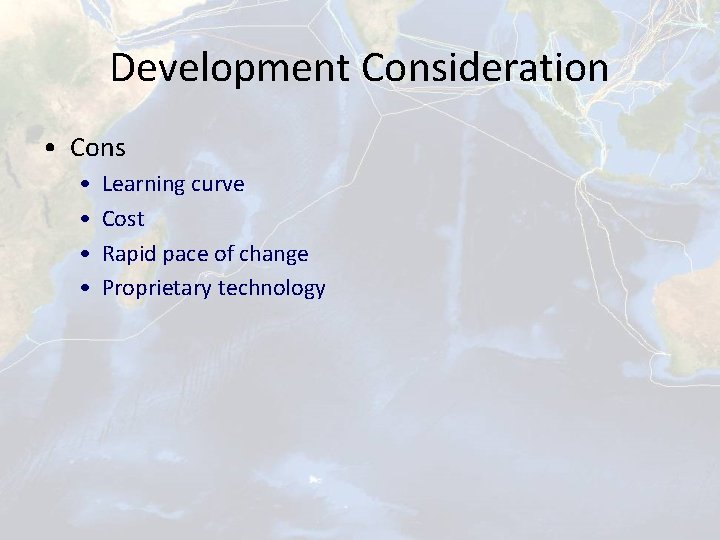 Development Consideration

• Cons
  • Learning curve
  • Cost
  • Rapid pace of change
  • Proprietary technology